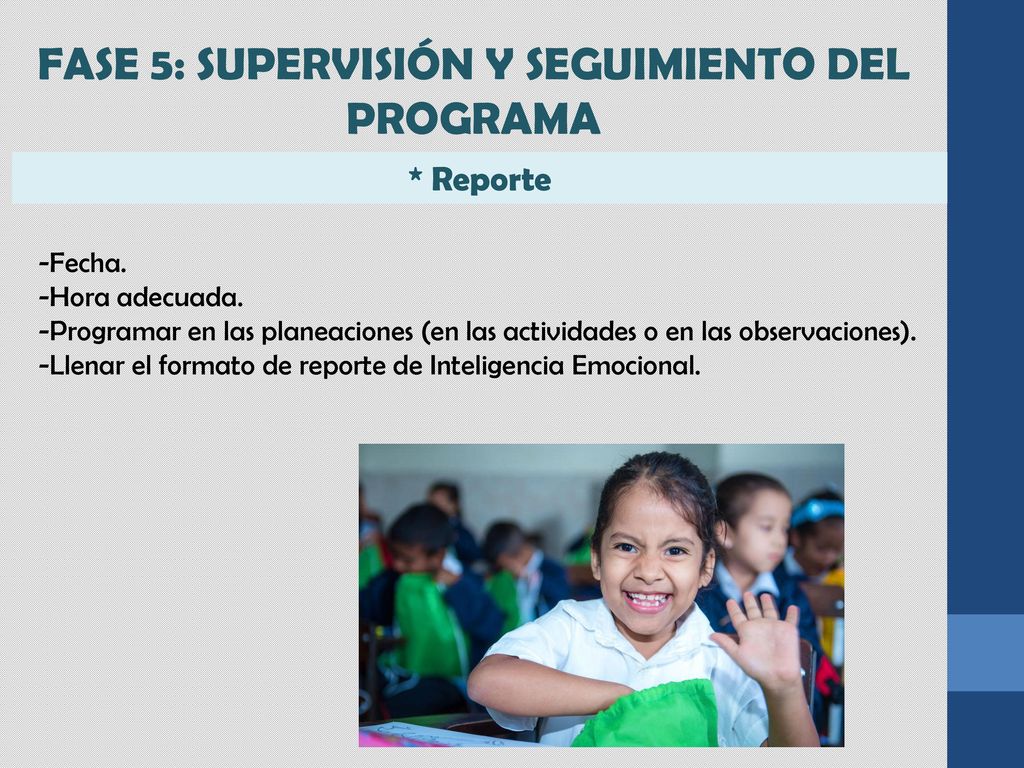 FASE 5: SUPERVISIÓN Y SEGUIMIENTO DEL PROGRAMA

* Reporte

-Fecha.
-Hora adecuada.
-Programar en las planeaciones (en las actividades o en las observaciones).
-Llenar el formato de reporte de Inteligencia Emocional.